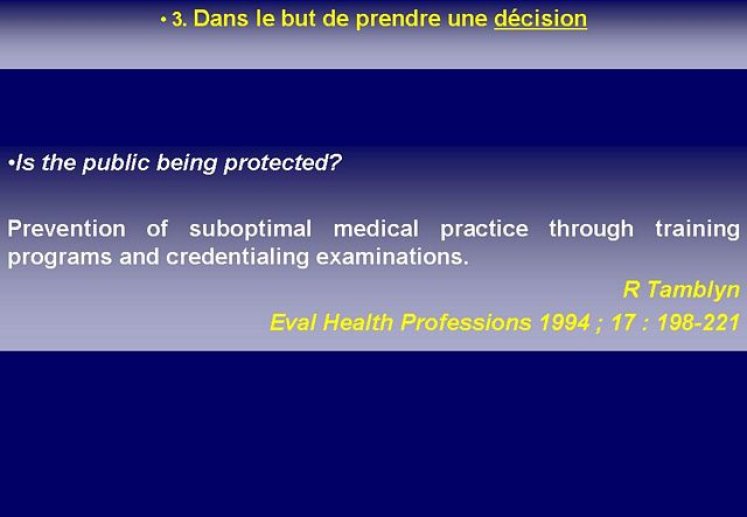 • 3. Dans le but de prendre une décision

•Is the public being protected?

Prevention of suboptimal medical practice through training programs and credentialing examinations.

R Tamblyn

Eval Health Professions 1994 ; 17 : 198-221